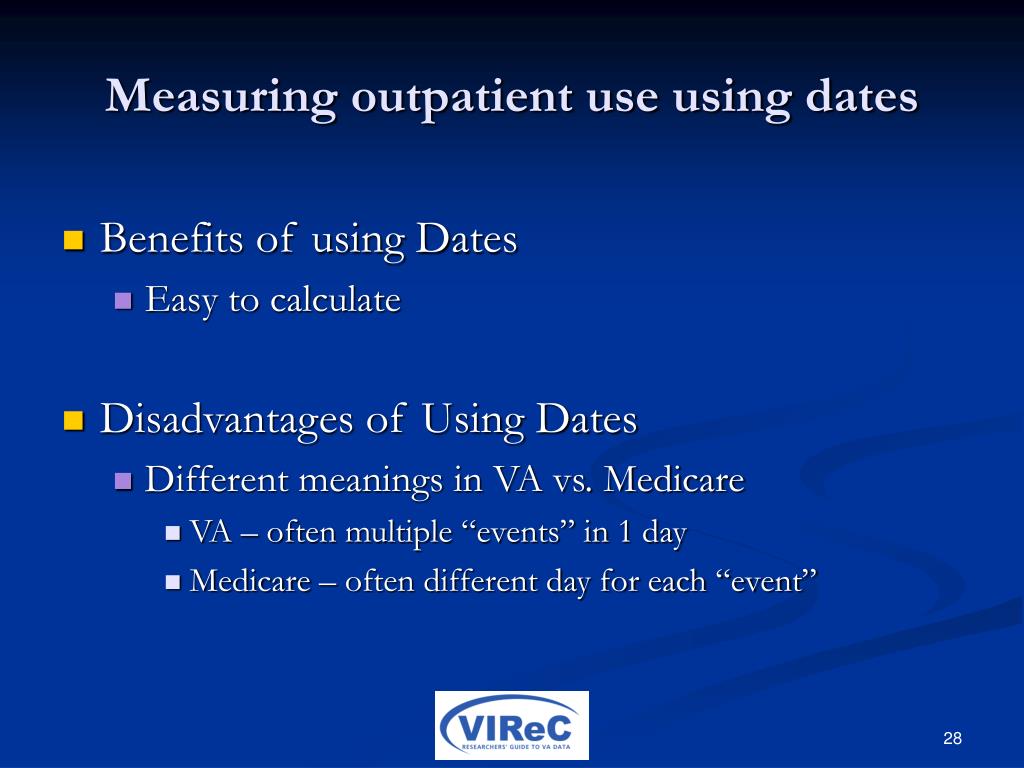 Measuring outpatient use using dates

Benefits of using Dates

Easy to calculate

Disadvantages of Using Dates

Different meanings in VA vs. Medicare

VA – often multiple “events” in 1 day

Medicare – often different day for each “event”

VIReC
RESEARCHERS' GUIDE TO VA DATA

28